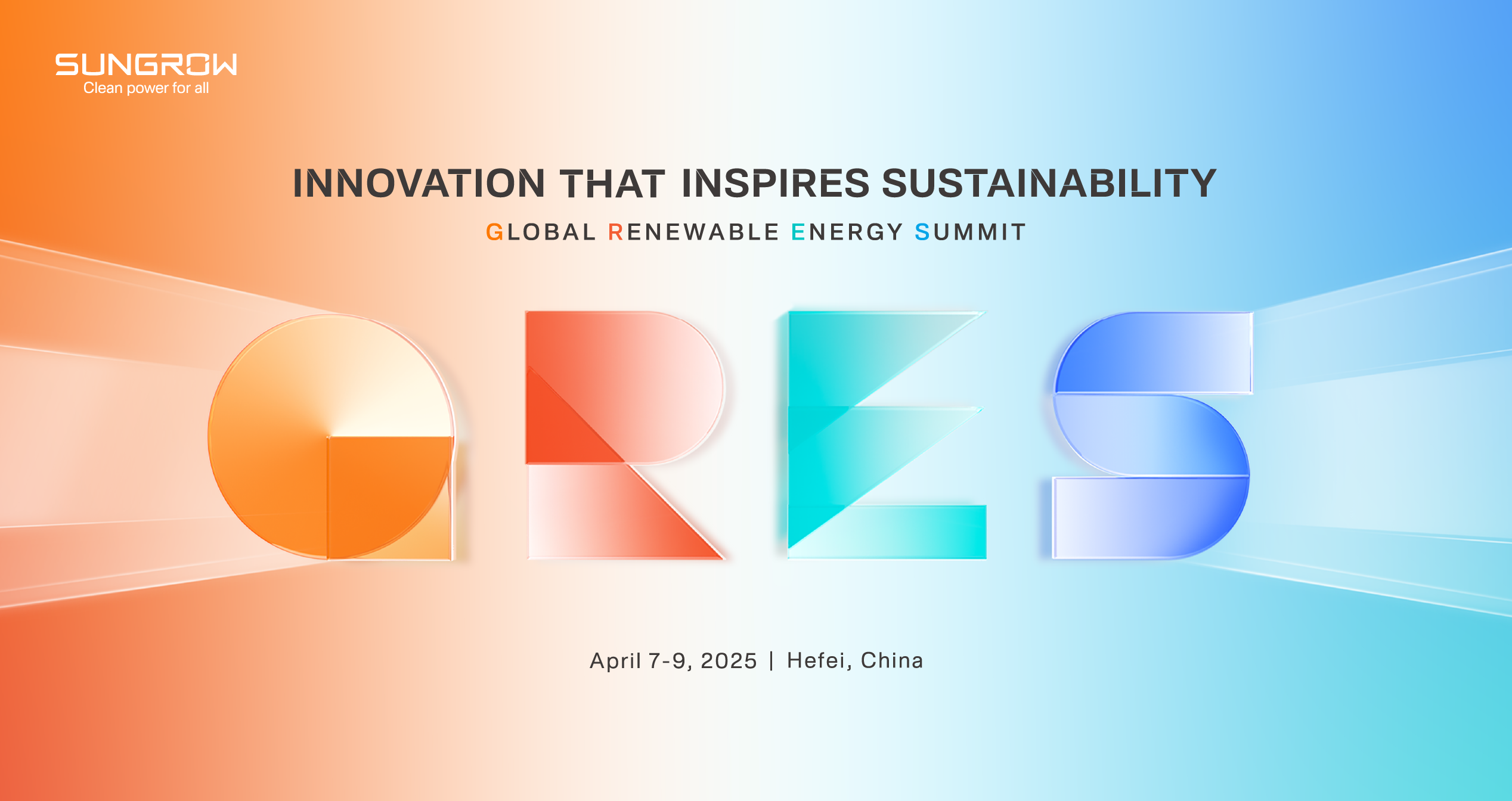 SUNGROW
Clean power for all

INNOVATION THAT INSPIRES SUSTAINABILITY

GLOBAL RENEWABLE ENERGY SUMMIT

GRES

April 7-9, 2025 | Hefei, China